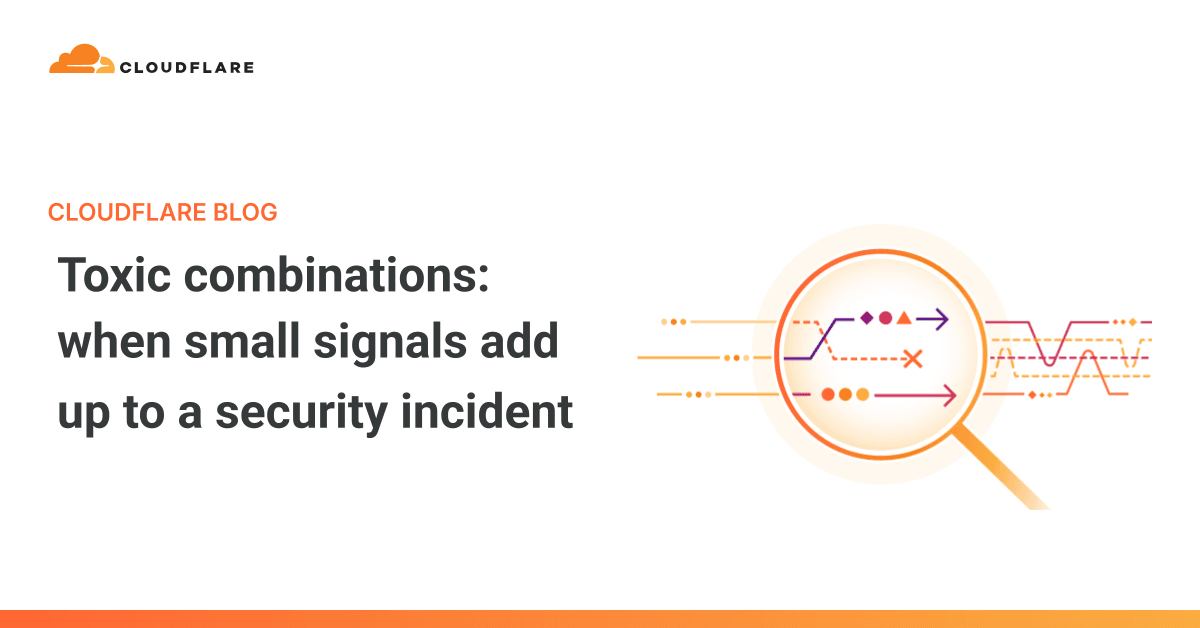 CLOUDFLARE

CLOUDFLARE BLOG

Toxic combinations: when small signals add up to a security incident